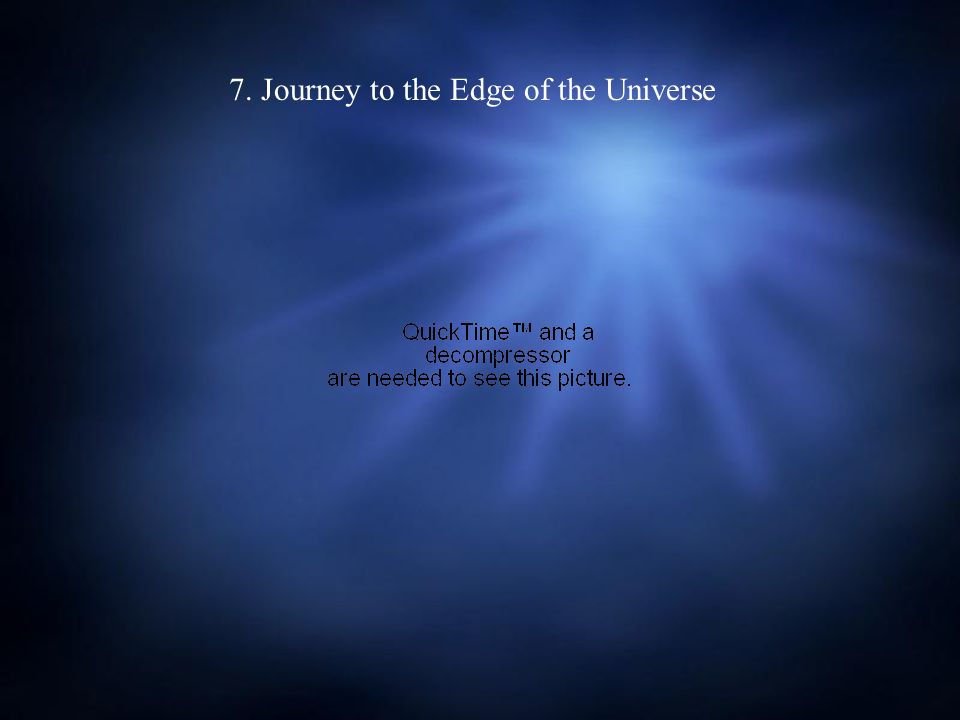 7. Journey to the Edge of the Universe

QuickTime™ and a decompressor are needed to see this picture.